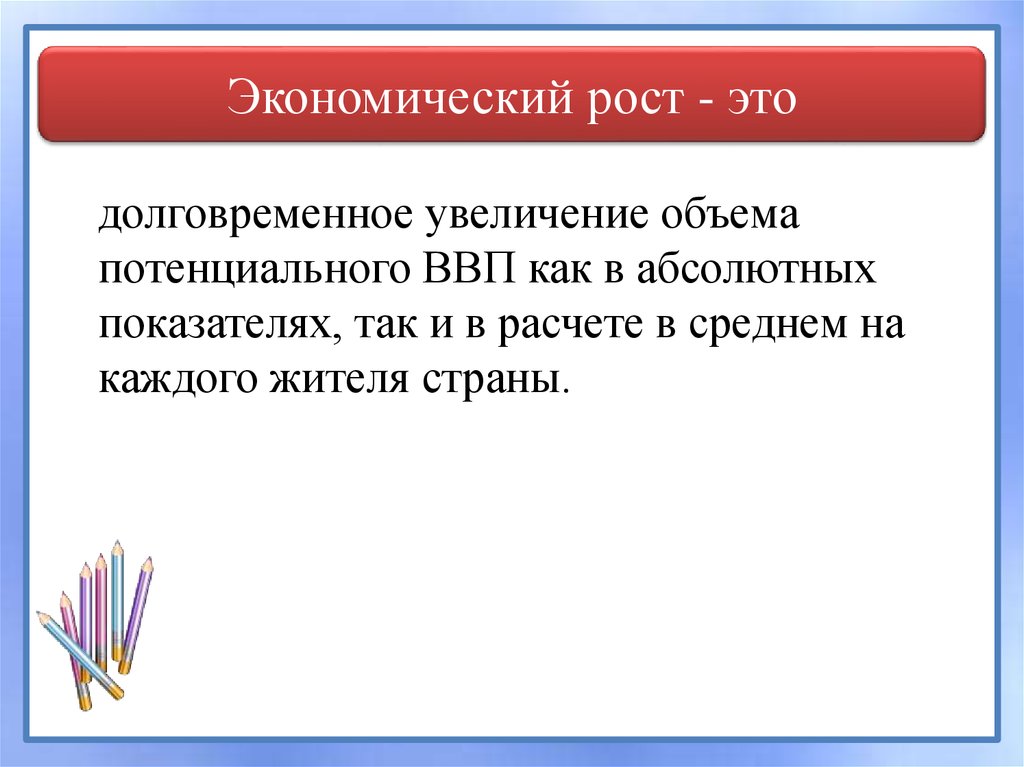 Экономический рост - это

долговременное увеличение объема потенциального ВВП как в абсолютных показателях, так и в расчете в среднем на каждого жителя страны.